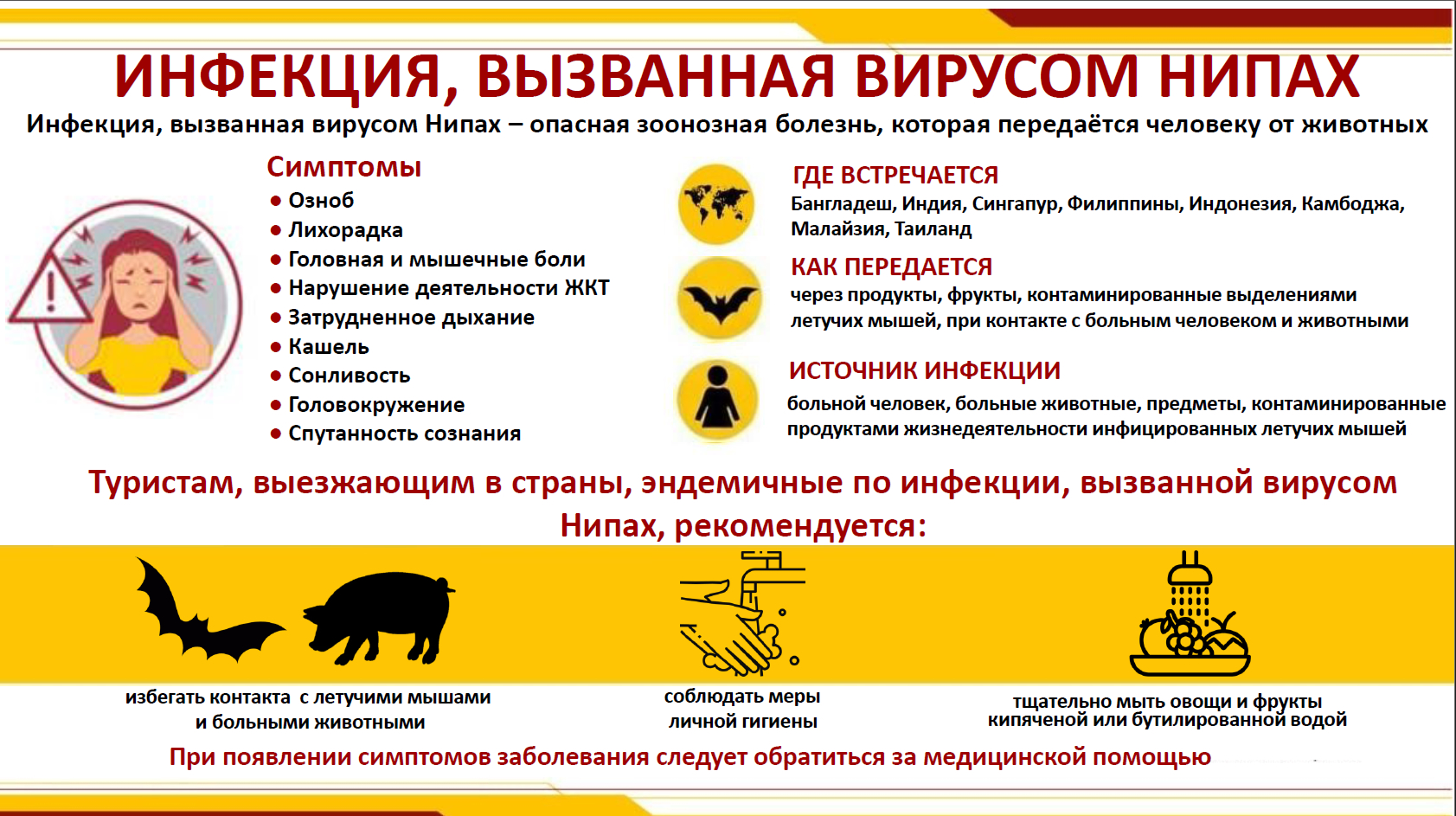 ИНФЕКЦИЯ, ВЫЗВАННАЯ ВИРУСОМ НИПАХ

Инфекция, вызванная вирусом Нипах – опасная зоонозная болезнь, которая передаётся человеку от животных

Симптомы
● Озноб
● Лихорадка
● Головная и мышечные боли
● Нарушение деятельности ЖКТ
● Затрудненное дыхание
● Кашель
● Сонливость
● Головокружение
● Спутанность сознания

ГДЕ ВСТРЕЧАЕТСЯ
Бангладеш, Индия, Сингапур, Филиппины, Индонезия, Камбоджа, Малайзия, Таиланд

КАК ПЕРЕДАЕТСЯ
через продукты, фрукты, контаминированные выделениями летучих мышей, при контакте с больным человеком и животными

ИСТОЧНИК ИНФЕКЦИИ
больной человек, больные животные, предметы, контаминированные продуктами жизнедеятельности инфицированных летучих мышей

Туристам, выезжающим в страны, эндемичные по инфекции, вызванной вирусом Нипах, рекомендуется:

избегать контакта с летучими мышами и больными животными

соблюдать меры личной гигиены

тщательно мыть овощи и фрукты кипяченой или бутилированной водой

При появлении симптомов заболевания следует обратиться за медицинской помощью